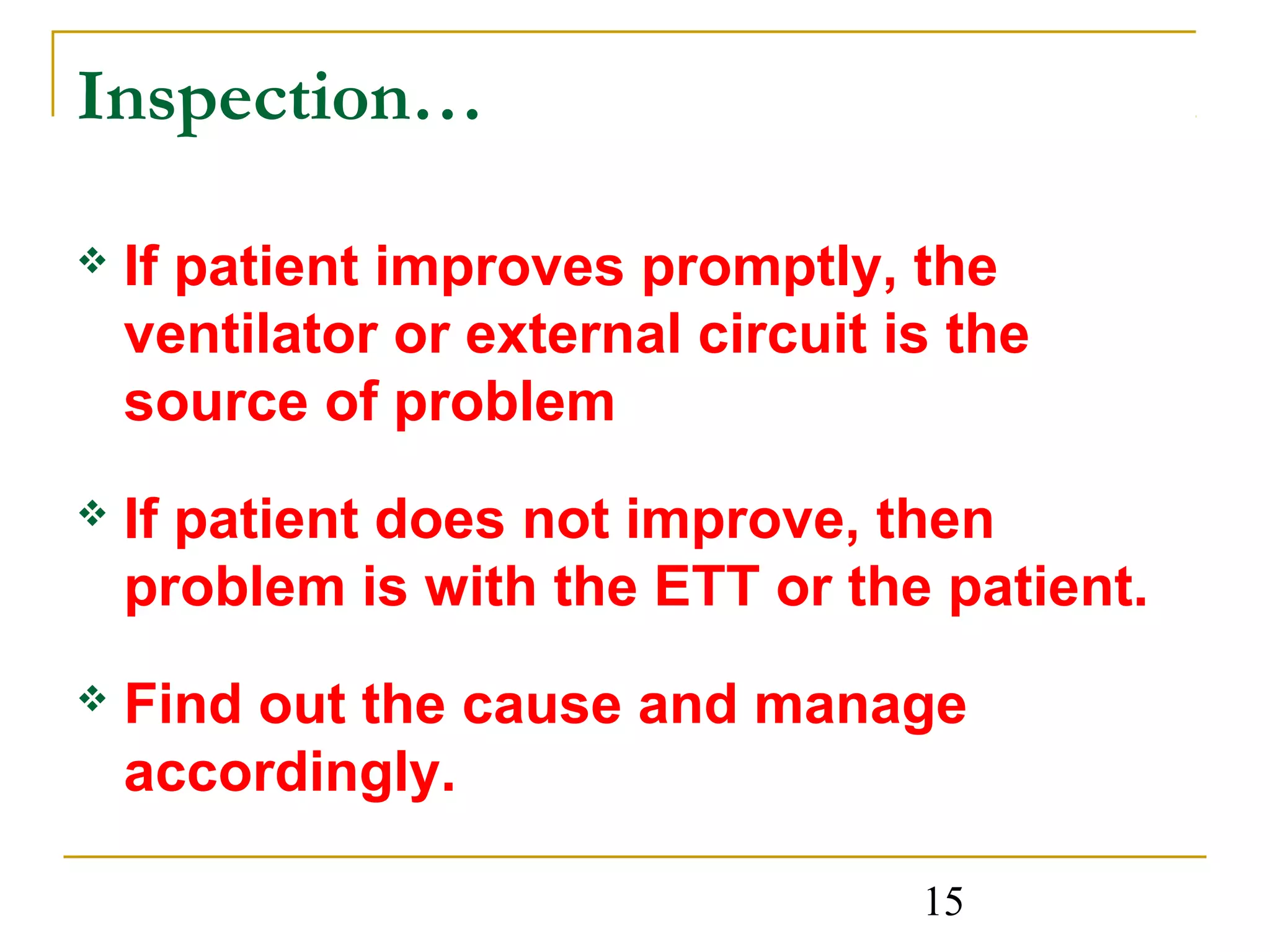 Inspection…

❖ If patient improves promptly, the ventilator or external circuit is the source of problem

❖ If patient does not improve, then problem is with the ETT or the patient.

❖ Find out the cause and manage accordingly.

15